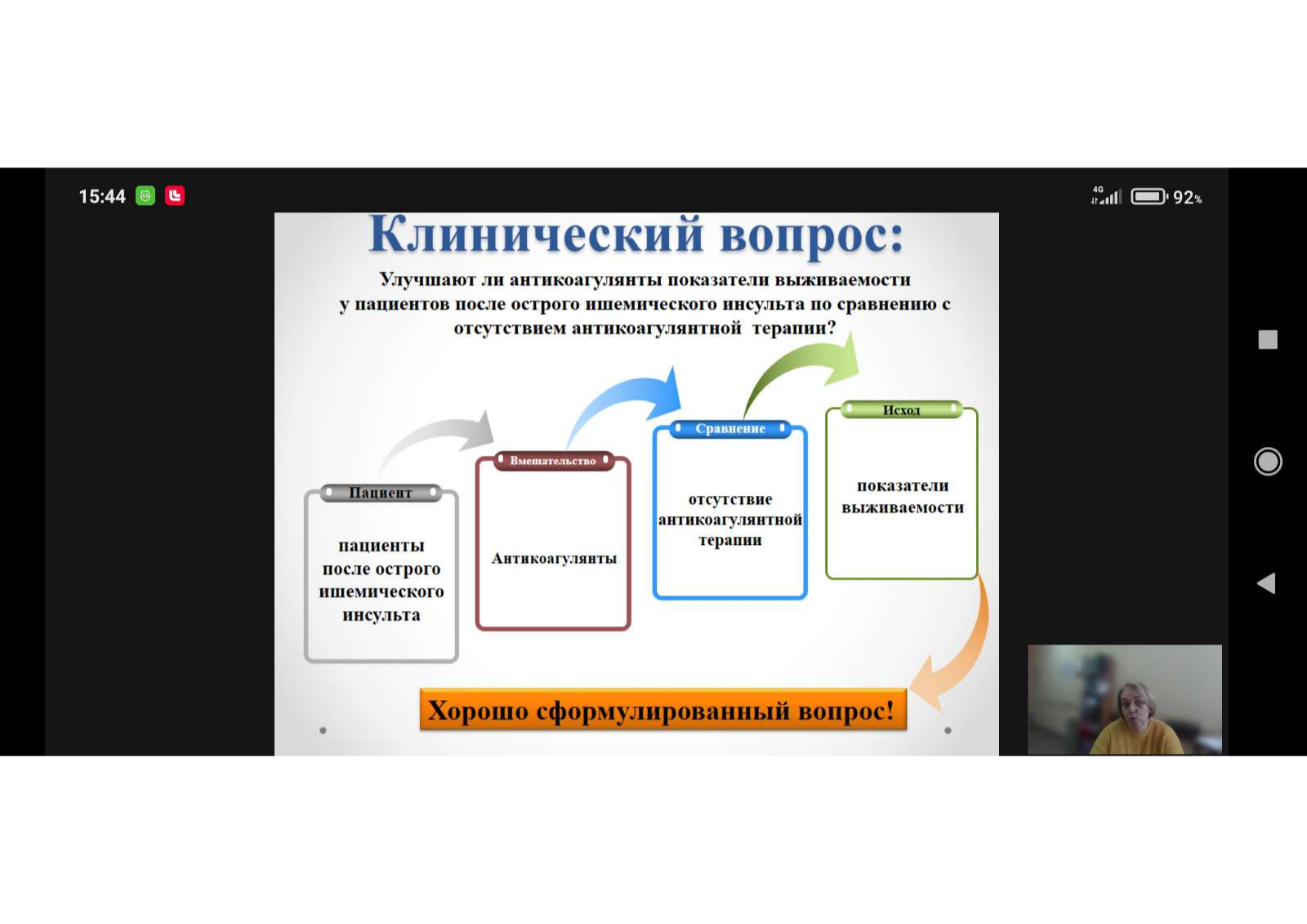 15:44

4G 92%

Клинический вопрос:

Улучшают ли антикоагулянты показатели выживаемости у пациентов после острого ишемического инсульта по сравнению с отсутствием антикоагулянтной терапии?

Пациент

пациенты после острого ишемического инсульта

Вмешательство

Антикоагулянты

Сравнение

отсутствие антикоагулянтной терапии

Исход

показатели выживаемости

Хорошо сформулированный вопрос!